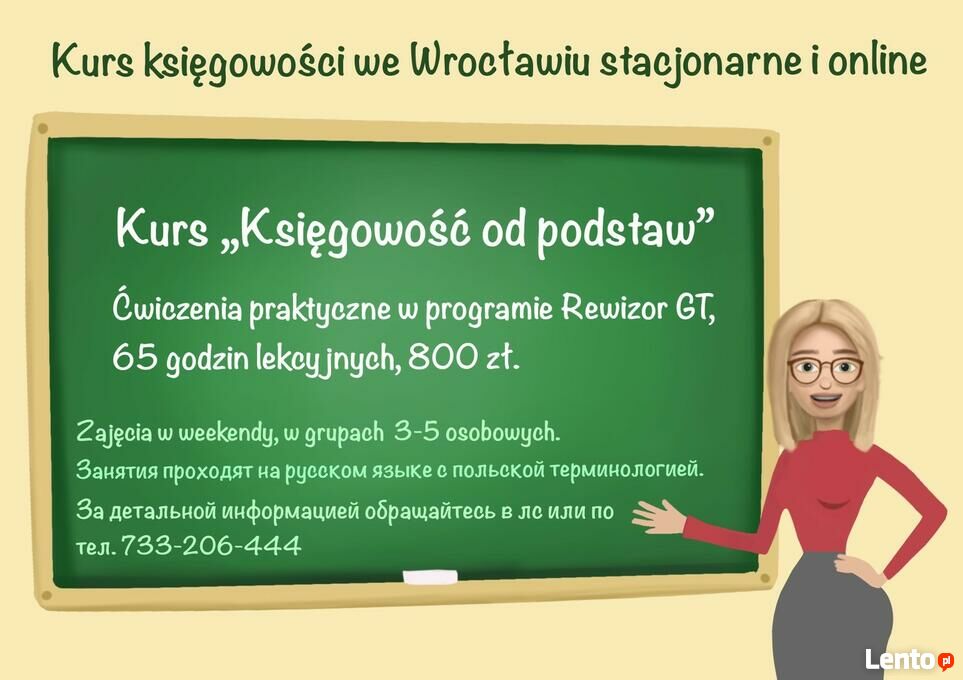 Kurs księgowości we Wrocławiu stacjonarne i online

Kurs „Księgowość od podstaw”

Ćwiczenia praktyczne w programie Rewizor GT, 65 godzin lekcyjnych, 800 zł.

Zajęcia w weekendy, w grupach 3-5 osobowych.

Занятия проходят на русском языке с польской терминологией.

За детальной информацией обращайтесь в лс или по тел. 733-206-444

Lento.pl